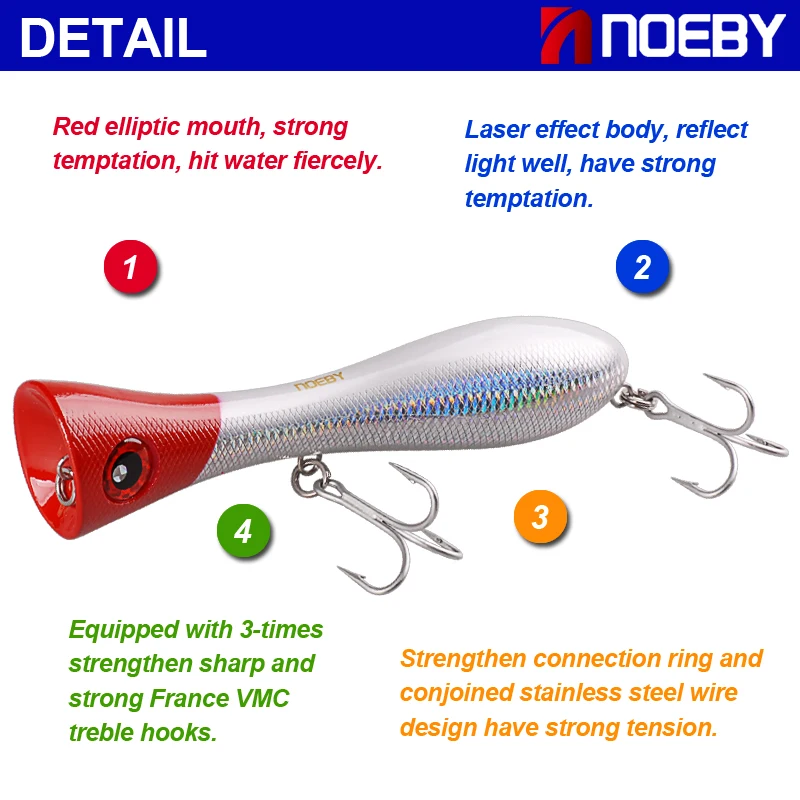 DETAIL

NOEBY

Red elliptic mouth, strong temptation, hit water fiercely.

Laser effect body, reflect light well, have strong temptation.

1

2

NOEBY

4

3

Equipped with 3-times strengthen sharp and strong France VMC treble hooks.

Strengthen connection ring and conjoined stainless steel wire design have strong tension.